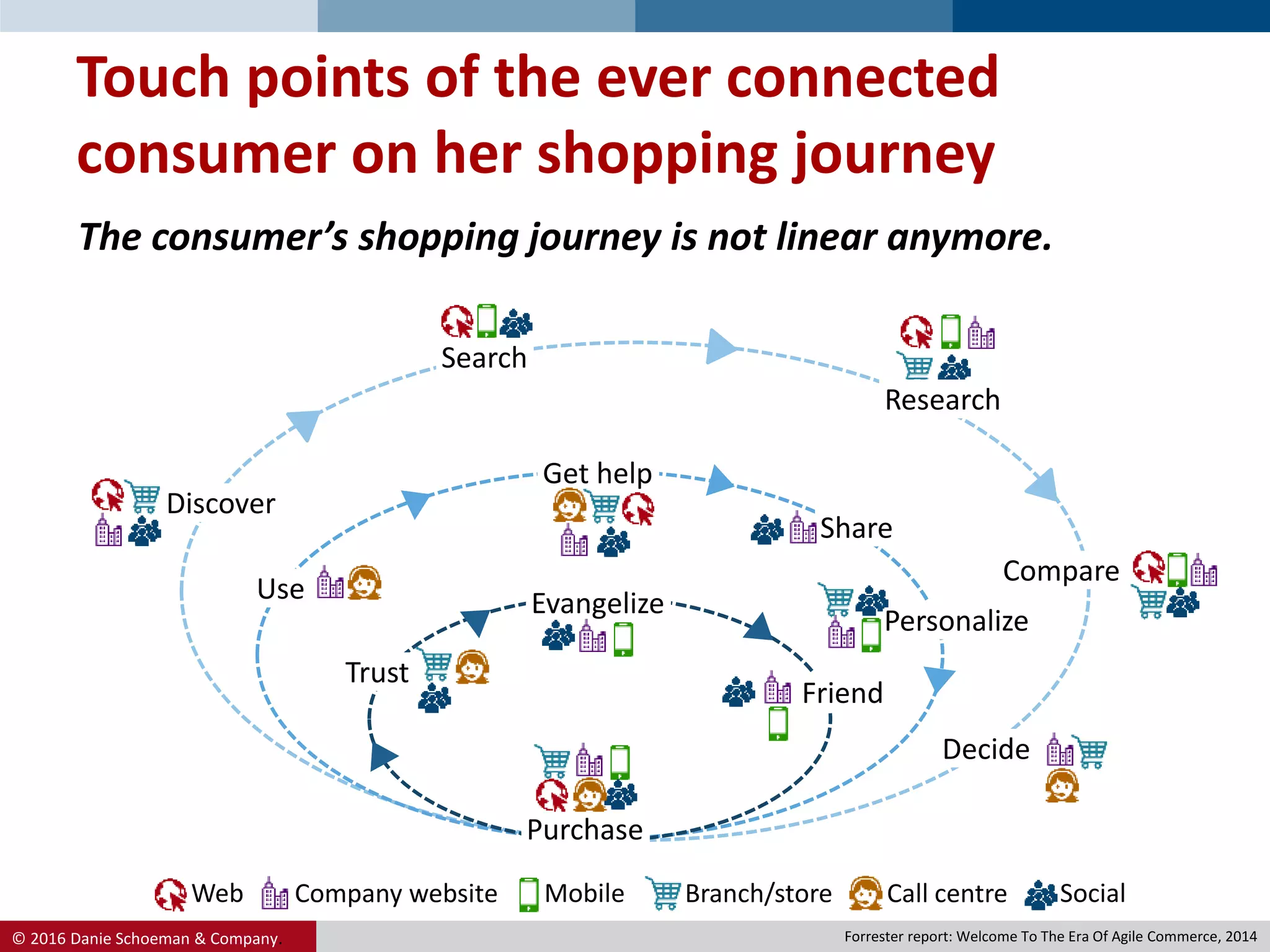 Touch points of the ever connected consumer on her shopping journey

The consumer's shopping journey is not linear anymore.

Search

Research

Discover

Get help

Share

Compare

Use

Evangelize

Personalize

Trust

Friend

Decide

Purchase

Web Company website Mobile Branch/store Call centre Social

© 2016 Danie Schoeman & Company.

Forrester report: Welcome To The Era Of Agile Commerce, 2014